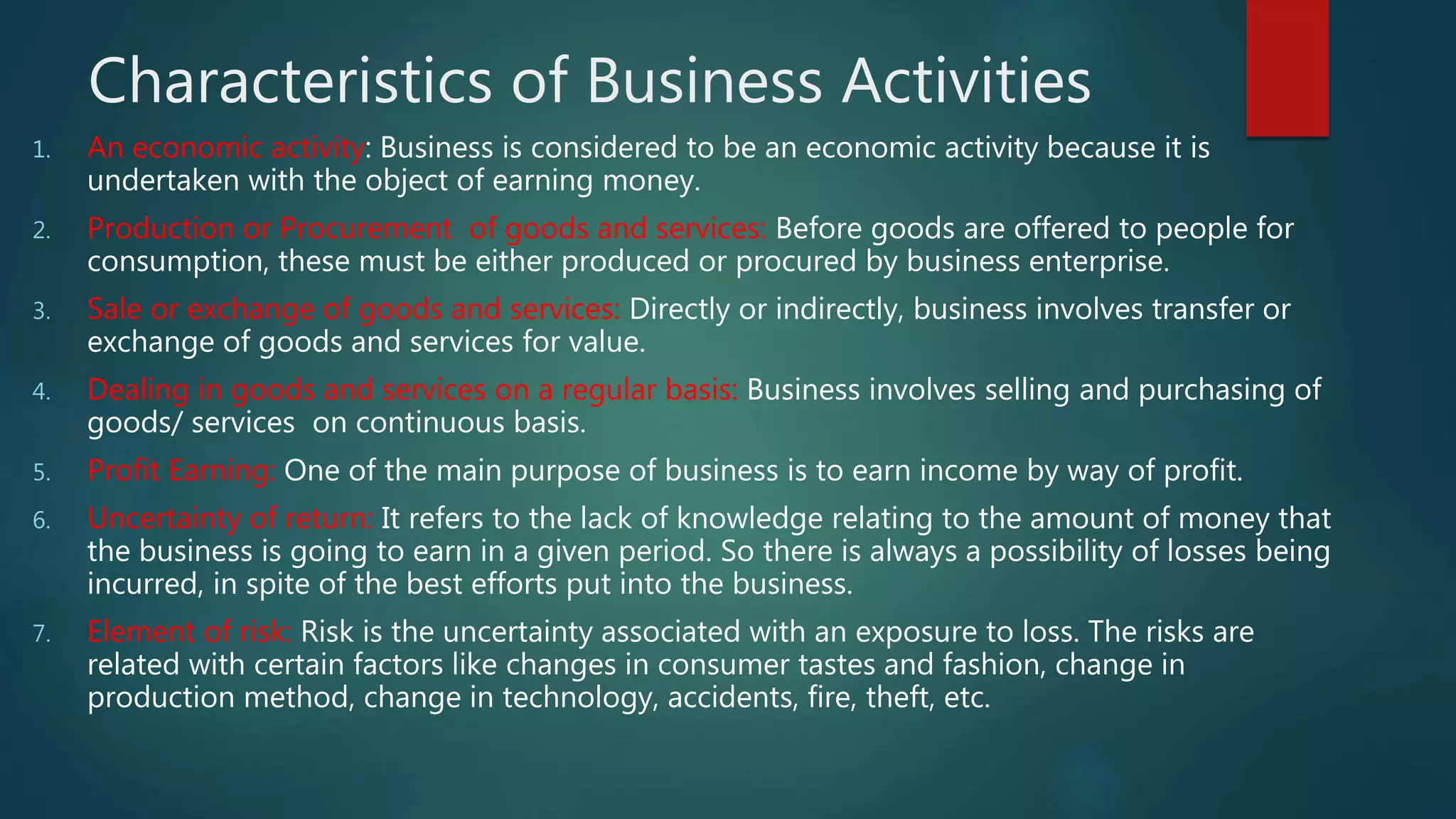 Characteristics of Business Activities

1. An economic activity: Business is considered to be an economic activity because it is undertaken with the object of earning money.

2. Production or Procurement of goods and services: Before goods are offered to people for consumption, these must be either produced or procured by business enterprise.

3. Sale or exchange of goods and services: Directly or indirectly, business involves transfer or exchange of goods and services for value.

4. Dealing in goods and services on a regular basis: Business involves selling and purchasing of goods/ services on continuous basis.

5. Profit Earning: One of the main purpose of business is to earn income by way of profit.

6. Uncertainty of return: It refers to the lack of knowledge relating to the amount of money that the business is going to earn in a given period. So there is always a possibility of losses being incurred, in spite of the best efforts put into the business.

7. Element of risk: Risk is the uncertainty associated with an exposure to loss. The risks are related with certain factors like changes in consumer tastes and fashion, change in production method, change in technology, accidents, fire, theft, etc.